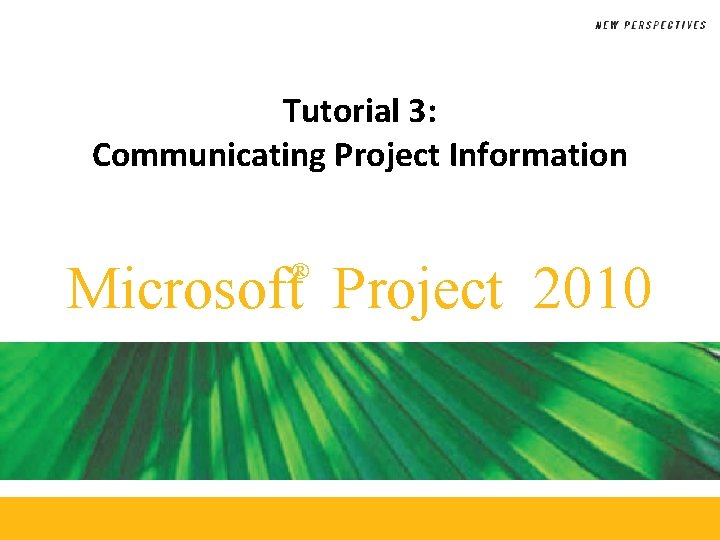 NEW PERSPECTIVES

Tutorial 3:
Communicating Project Information

Microsoft® Project 2010